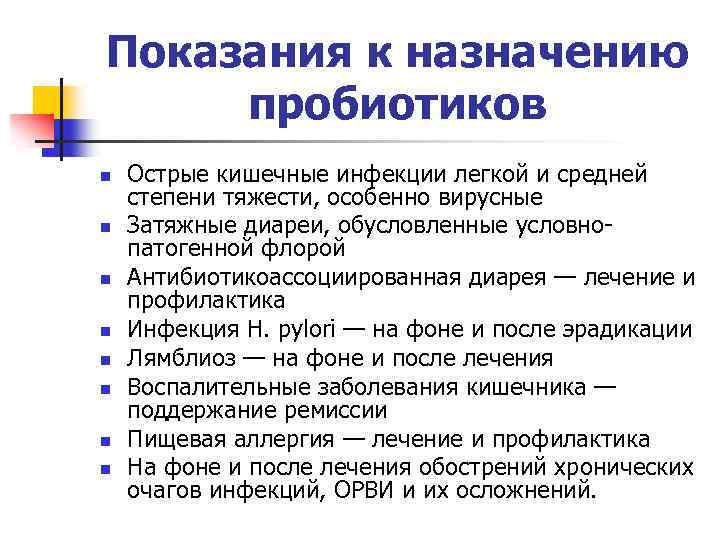 Показания к назначению пробиотиков

- Острые кишечные инфекции легкой и средней степени тяжести, особенно вирусные
- Затяжные диареи, обусловленные условно-патогенной флорой
- Антибиотикоассоциированная диарея — лечение и профилактика
- Инфекция H. pylori — на фоне и после эрадикации
- Лямблиоз — на фоне и после лечения
- Воспалительные заболевания кишечника — поддержание ремиссии
- Пищевая аллергия — лечение и профилактика
- На фоне и после лечения обострений хронических очагов инфекций, ОРВИ и их осложнений.